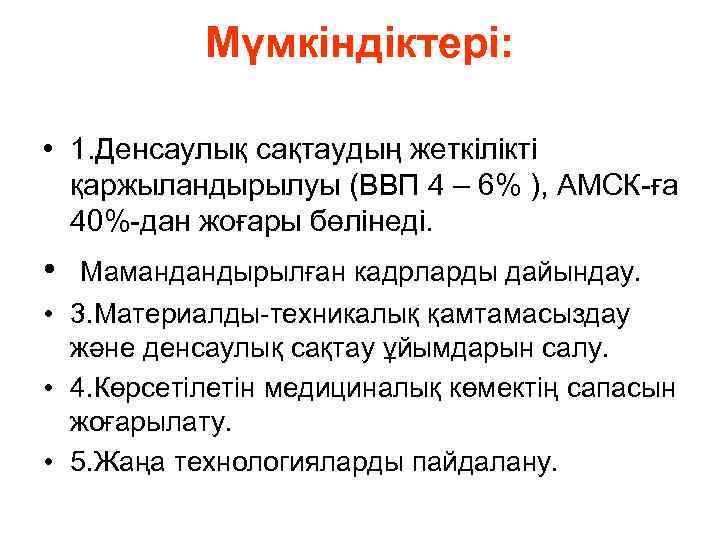 Мүмкіндіктері:

• 1.Денсаулық сақтаудың жеткілікті қаржыландырылуы (ВВП 4 – 6% ), АМСК-ға 40%-дан жоғары бөлінеді.

• Мамандандырылған кадрларды дайындау.

• 3.Материалды-техникалық қамтамасыздау және денсаулық сақтау ұйымдарын салу.

• 4.Көрсетілетін медициналық көмектің сапасын жоғарылату.

• 5.Жаңа технологияларды пайдалану.